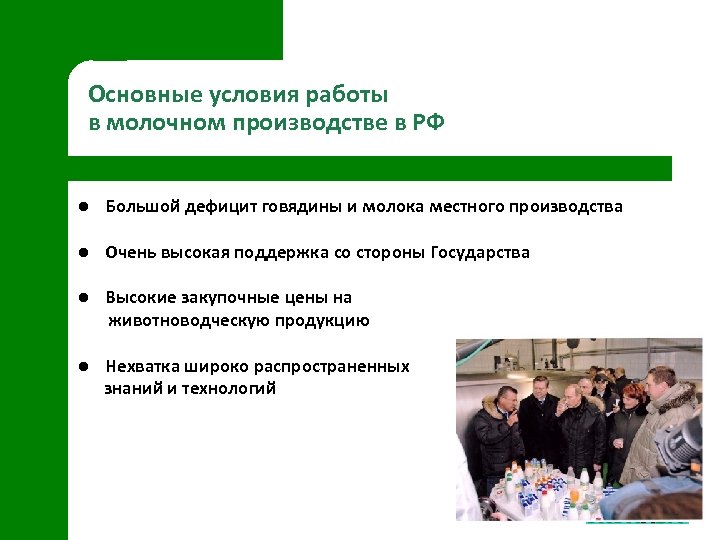 Основные условия работы в молочном производстве в РФ

● Большой дефицит говядины и молока местного производства

● Очень высокая поддержка со стороны Государства

● Высокие закупочные цены на животноводческую продукцию

● Нехватка широко распространенных знаний и технологий